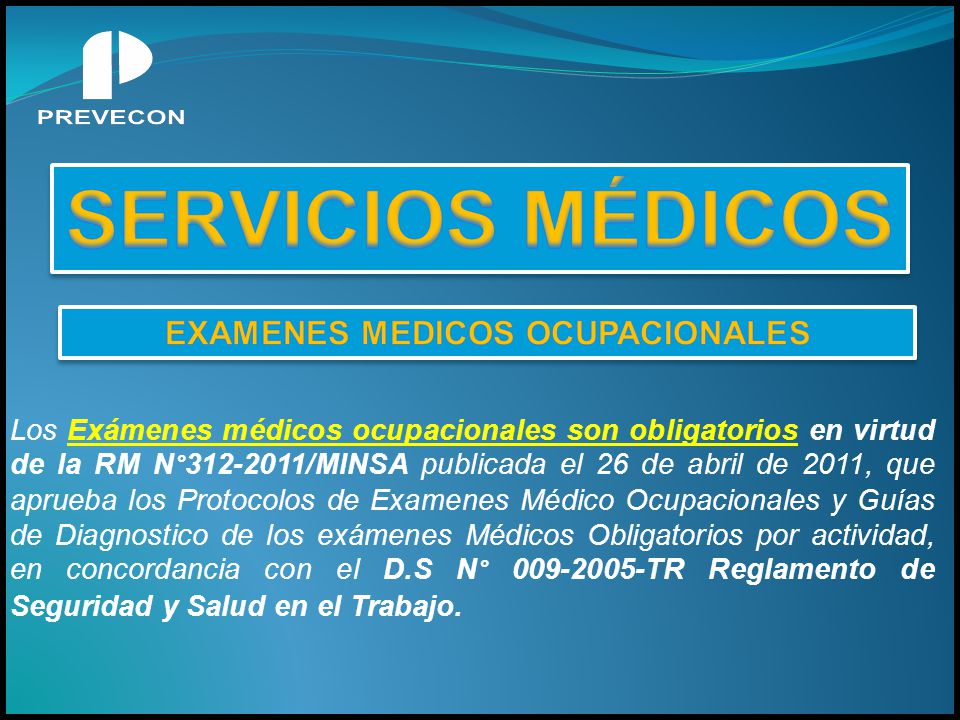 PREVECON

SERVICIOS MÉDICOS

EXAMENES MEDICOS OCUPACIONALES

Los Exámenes médicos ocupacionales son obligatorios en virtud de la RM N°312-2011/MINSA publicada el 26 de abril de 2011, que aprueba los Protocolos de Examenes Médico Ocupacionales y Guías de Diagnostico de los exámenes Médicos Obligatorios por actividad, en concordancia con el D.S N° 009-2005-TR Reglamento de Seguridad y Salud en el Trabajo.